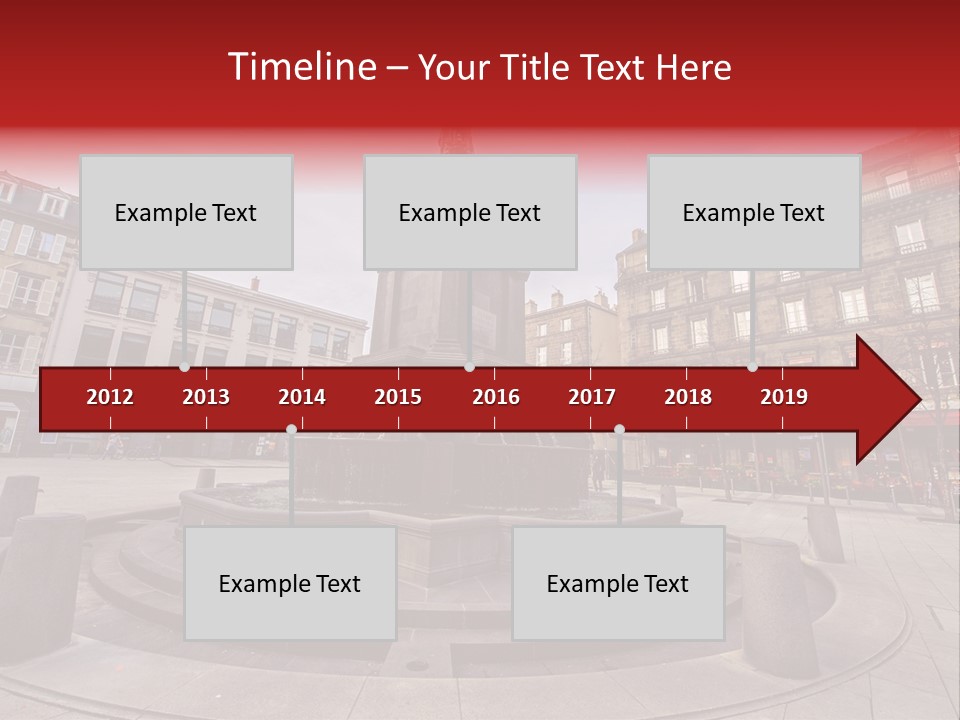 Timeline – Your Title Text Here

Example Text

Example Text

Example Text

2012 2013 2014 2015 2016 2017 2018 2019

Example Text

Example Text